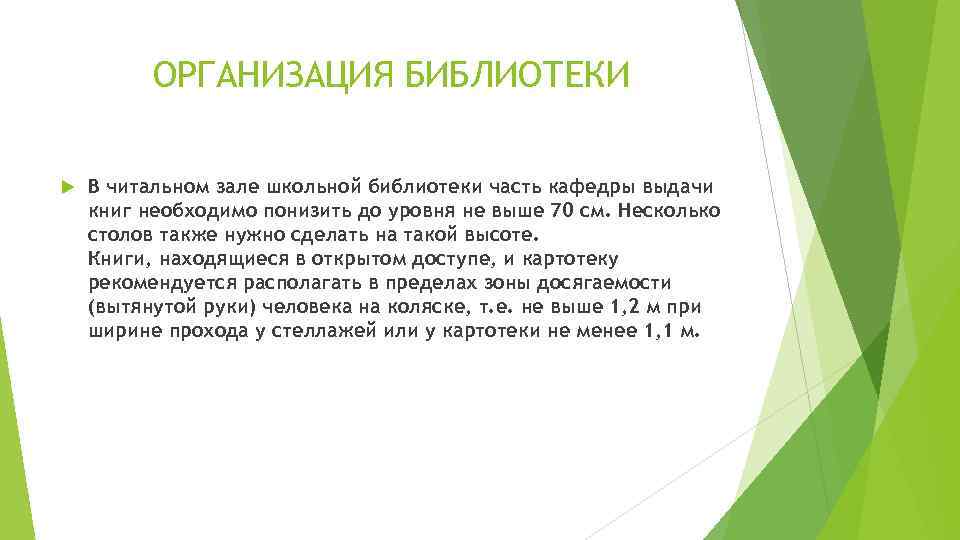 ОРГАНИЗАЦИЯ БИБЛИОТЕКИ

В читальном зале школьной библиотеки часть кафедры выдачи книг необходимо понизить до уровня не выше 70 см. Несколько столов также нужно сделать на такой высоте.
Книги, находящиеся в открытом доступе, и картотеку рекомендуется располагать в пределах зоны досягаемости (вытянутой руки) человека на коляске, т.е. не выше 1,2 м при ширине прохода у стеллажей или у картотеки не менее 1,1 м.